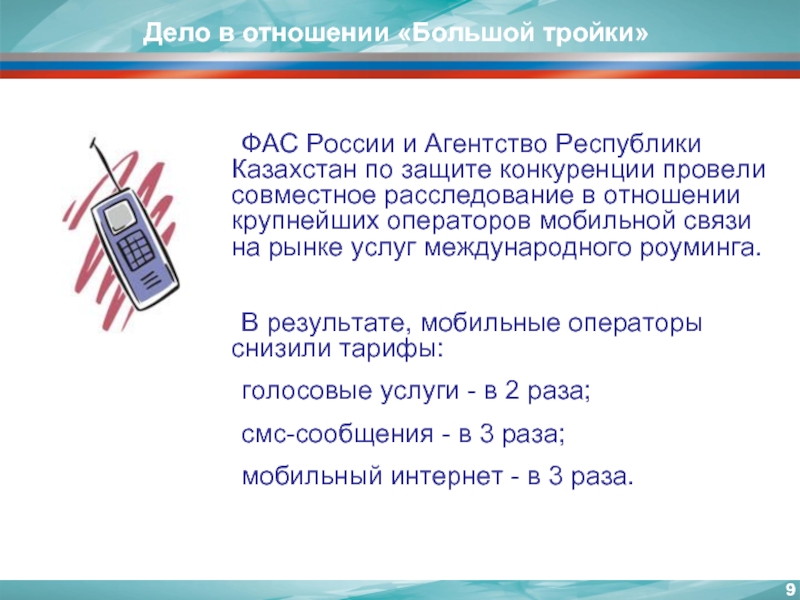 Дело в отношении «Большой тройки»

ФАС России и Агентство Республики Казахстан по защите конкуренции провели совместное расследование в отношении крупнейших операторов мобильной связи на рынке услуг международного роуминга.

В результате, мобильные операторы снизили тарифы:

голосовые услуги - в 2 раза;

смс-сообщения - в 3 раза;

мобильный интернет - в 3 раза.

9